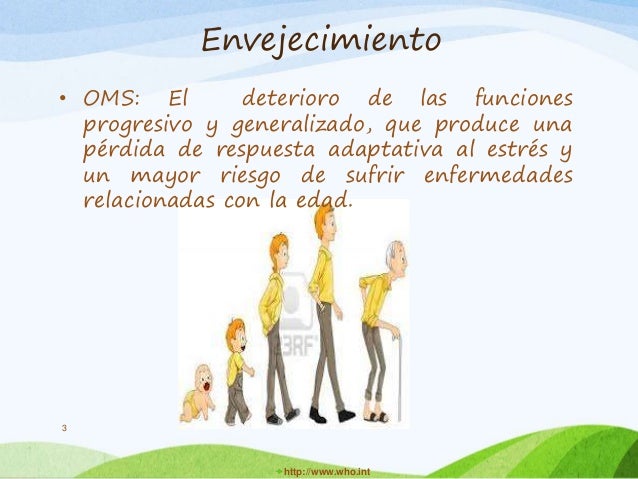 Envejecimiento

• OMS: El deterioro de las funciones progresivo y generalizado, que produce una pérdida de respuesta adaptativa al estrés y un mayor riesgo de sufrir enfermedades relacionadas con la edad.

123RF

3

http://www.who.int